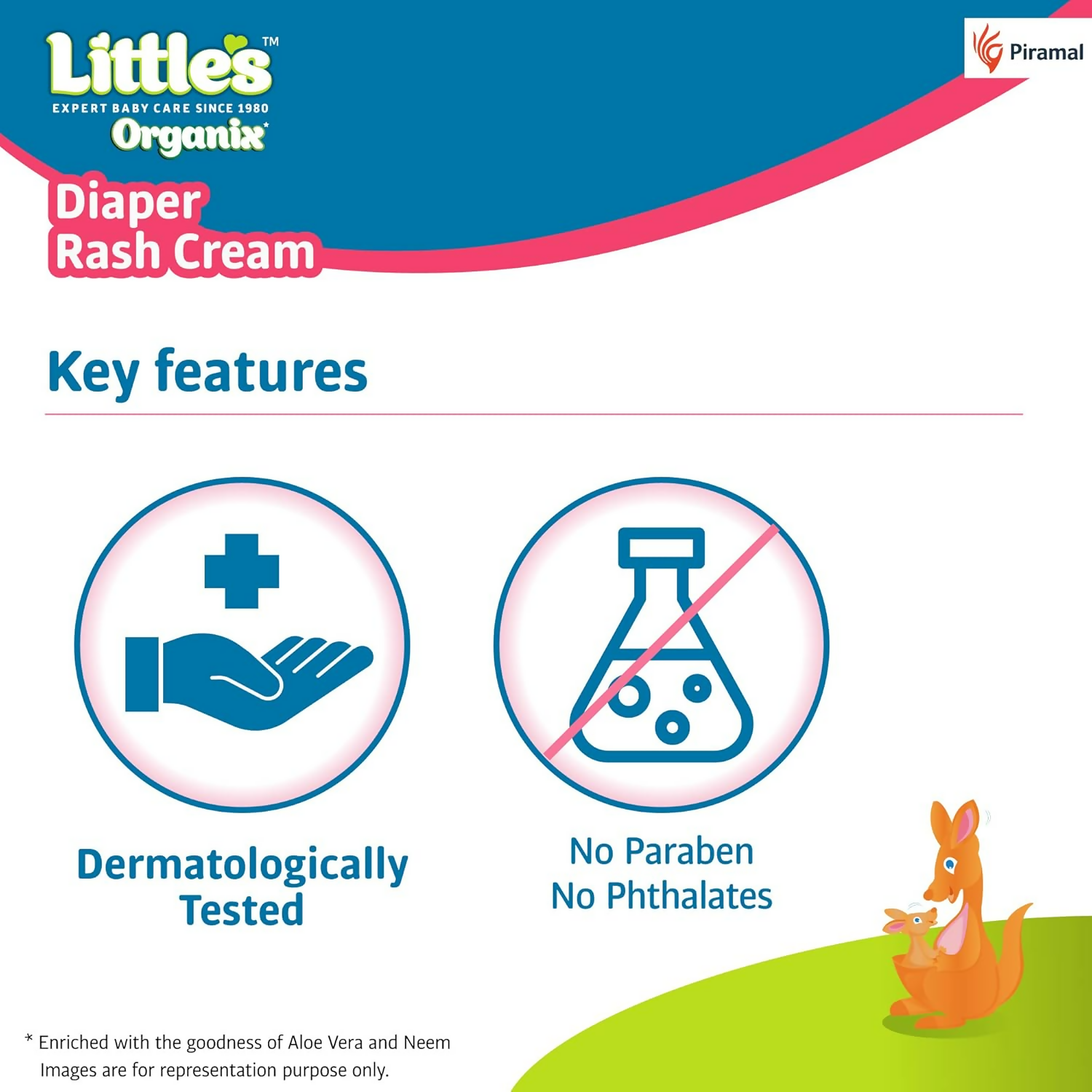 Little's™
EXPERT BABY CARE SINCE 1980
Organix*

Piramal

Diaper
Rash Cream

Key features

Dermatologically
Tested

No Paraben
No Phthalates

* Enriched with the goodness of Aloe Vera and Neem
Images are for representation purpose only.